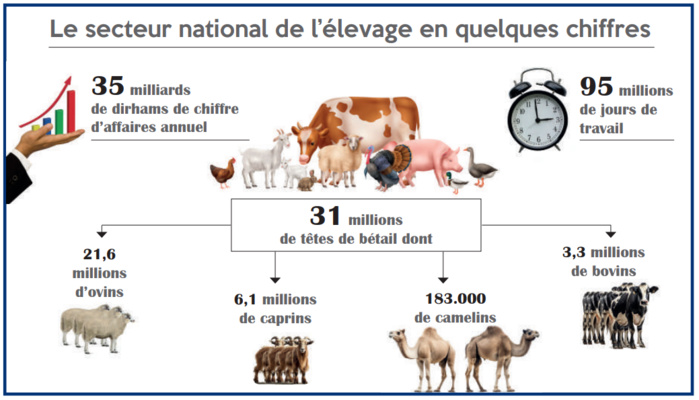 Le secteur national de l'élevage en quelques chiffres

35 milliards de dirhams de chiffre d'affaires annuel

95 millions de jours de travail

31 millions de têtes de bétail dont

21,6 millions d'ovins

6,1 millions de caprins

183.000 de camelins

3,3 millions de bovins